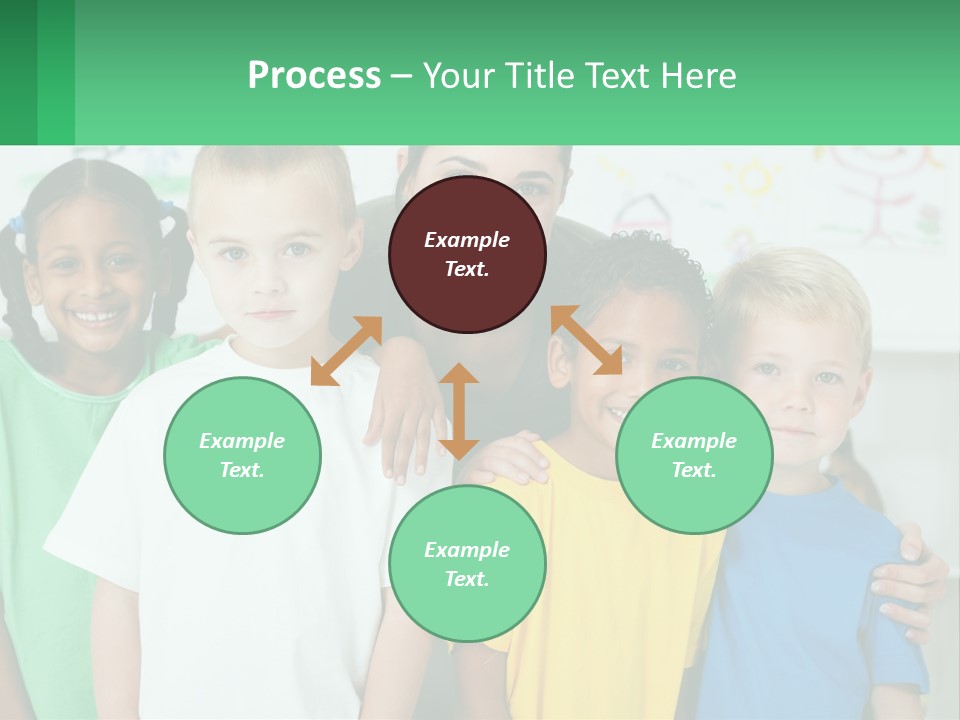 Process – Your Title Text Here

Example Text.

Example Text.

Example Text.

Example Text.